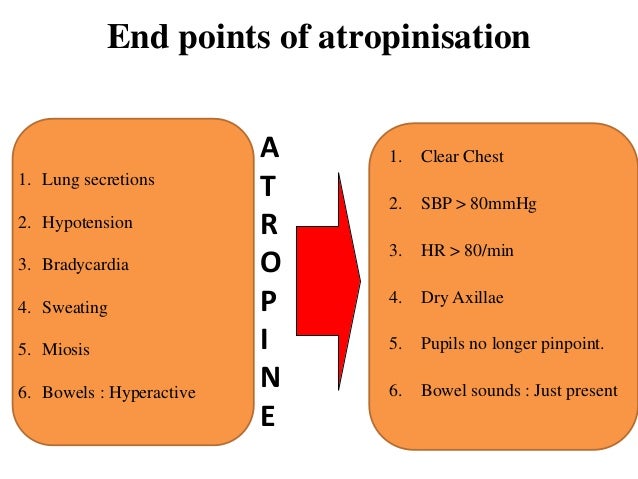 End points of atropinisation

1. Lung secretions
2. Hypotension
3. Bradycardia
4. Sweating
5. Miosis
6. Bowels : Hyperactive

A
T
R
O
P
I
N
E

1. Clear Chest
2. SBP > 80mmHg
3. HR > 80/min
4. Dry Axillae
5. Pupils no longer pinpoint.
6. Bowel sounds : Just present